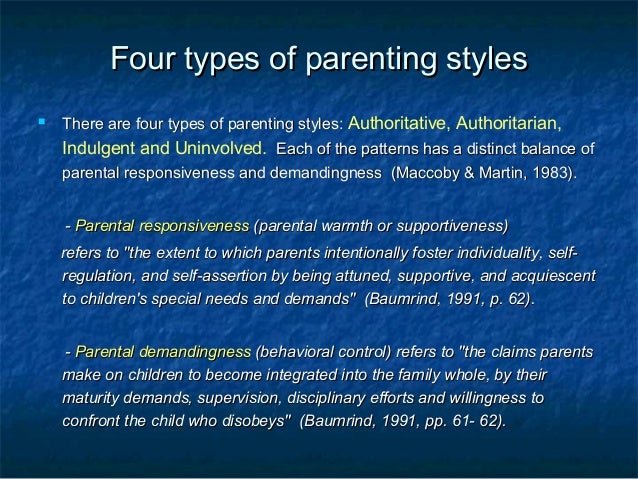 Four types of parenting styles

There are four types of parenting styles: Authoritative, Authoritarian, Indulgent and Uninvolved. Each of the patterns has a distinct balance of parental responsiveness and demandingness (Maccoby & Martin, 1983).

- Parental responsiveness (parental warmth or supportiveness) refers to "the extent to which parents intentionally foster individuality, self-regulation, and self-assertion by being attuned, supportive, and acquiescent to children's special needs and demands" (Baumrind, 1991, p. 62).

- Parental demandingness (behavioral control) refers to "the claims parents make on children to become integrated into the family whole, by their maturity demands, supervision, disciplinary efforts and willingness to confront the child who disobeys" (Baumrind, 1991, pp. 61- 62).